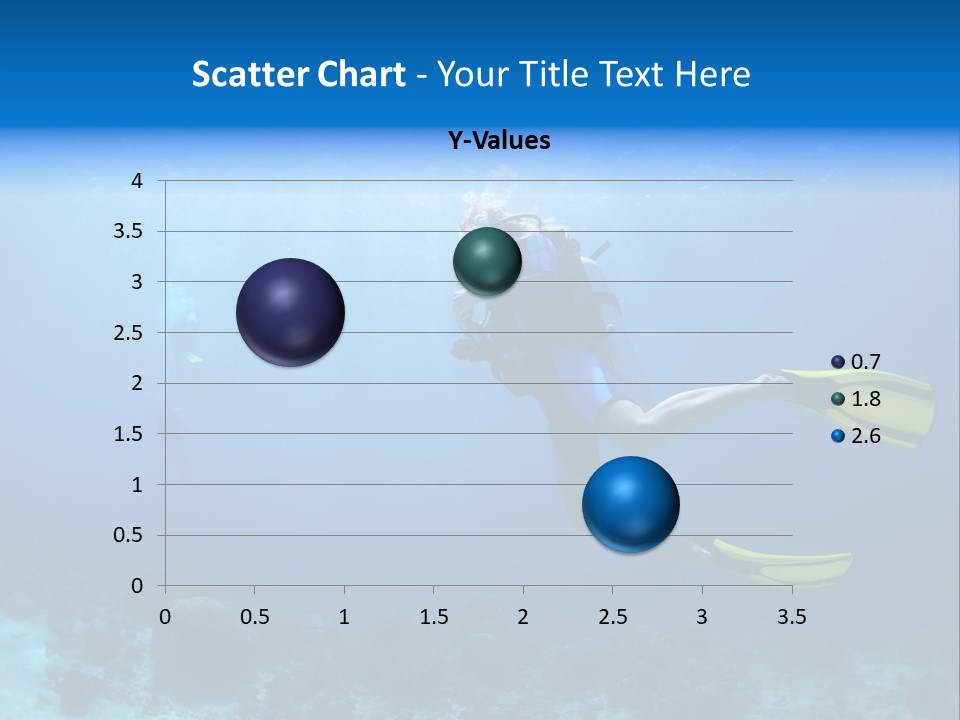 Scatter Chart - Your Title Text Here

Y-Values

4
3.5
3
2.5
2
1.5
1
0.5
0

0 0.5 1 1.5 2 2.5 3 3.5

0.7
1.8
2.6